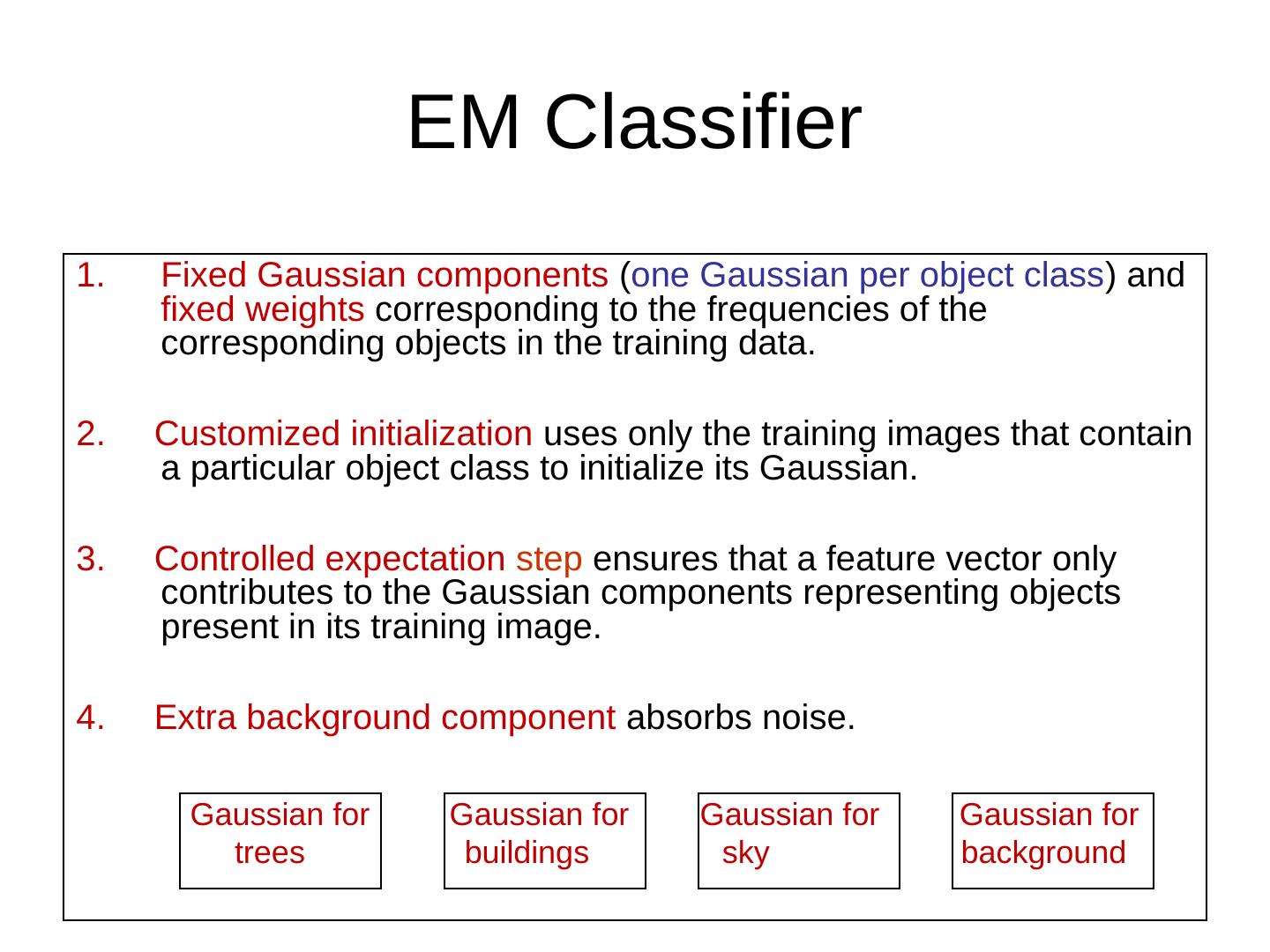 EM Classifier

1. Fixed Gaussian components (one Gaussian per object class) and fixed weights corresponding to the frequencies of the corresponding objects in the training data.

2. Customized initialization uses only the training images that contain a particular object class to initialize its Gaussian.

3. Controlled expectation step ensures that a feature vector only contributes to the Gaussian components representing objects present in its training image.

4. Extra background component absorbs noise.

Gaussian for trees

Gaussian for buildings

Gaussian for sky

Gaussian for background